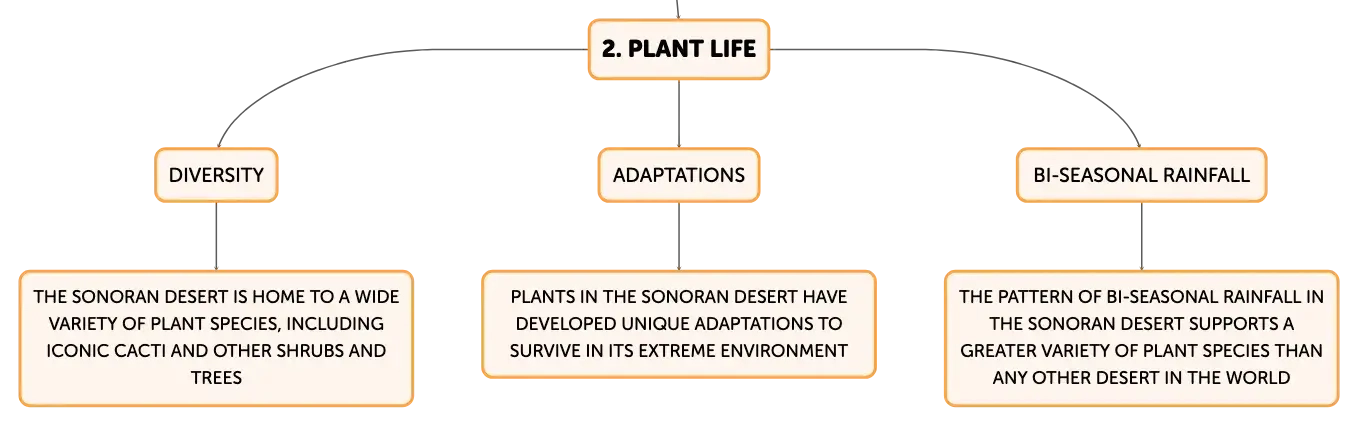 2. PLANT LIFE

DIVERSITY

THE SONORAN DESERT IS HOME TO A WIDE VARIETY OF PLANT SPECIES, INCLUDING ICONIC CACTI AND OTHER SHRUBS AND TREES

ADAPTATIONS

PLANTS IN THE SONORAN DESERT HAVE DEVELOPED UNIQUE ADAPTATIONS TO SURVIVE IN ITS EXTREME ENVIRONMENT

BI-SEASONAL RAINFALL

THE PATTERN OF BI-SEASONAL RAINFALL IN THE SONORAN DESERT SUPPORTS A GREATER VARIETY OF PLANT SPECIES THAN ANY OTHER DESERT IN THE WORLD